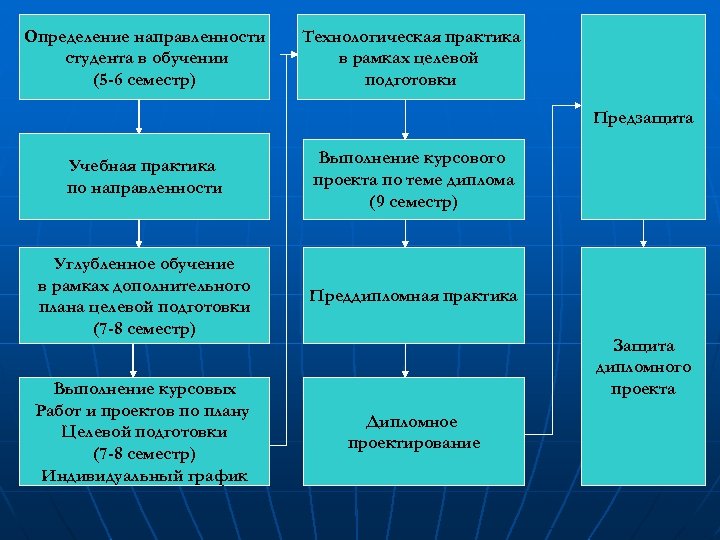 Определение направленности студента в обучении (5-6 семестр)

Учебная практика по направленности

Углубленное обучение в рамках дополнительного плана целевой подготовки (7-8 семестр)

Выполнение курсовых Работ и проектов по плану Целевой подготовки (7-8 семестр) Индивидуальный график

Технологическая практика в рамках целевой подготовки

Выполнение курсового проекта по теме диплома (9 семестр)

Преддипломная практика

Дипломное проектирование

Предзащита

Защита дипломного проекта